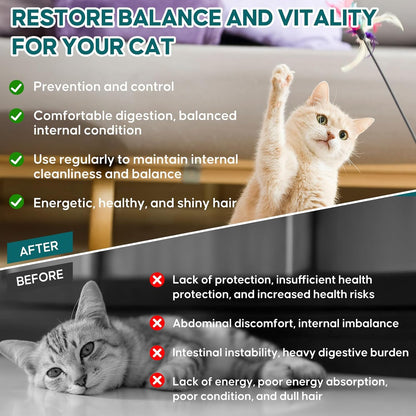 RESTORE BALANCE AND VITALITY FOR YOUR CAT

Prevention and control

Comfortable digestion, balanced internal condition

Use regularly to maintain internal cleanliness and balance

Energetic, healthy, and shiny hair

AFTER

BEFORE

Lack of protection, insufficient health protection, and increased health risks

Abdominal discomfort, internal imbalance

Intestinal instability, heavy digestive burden

Lack of energy, poor energy absorption, poor condition, and dull hair